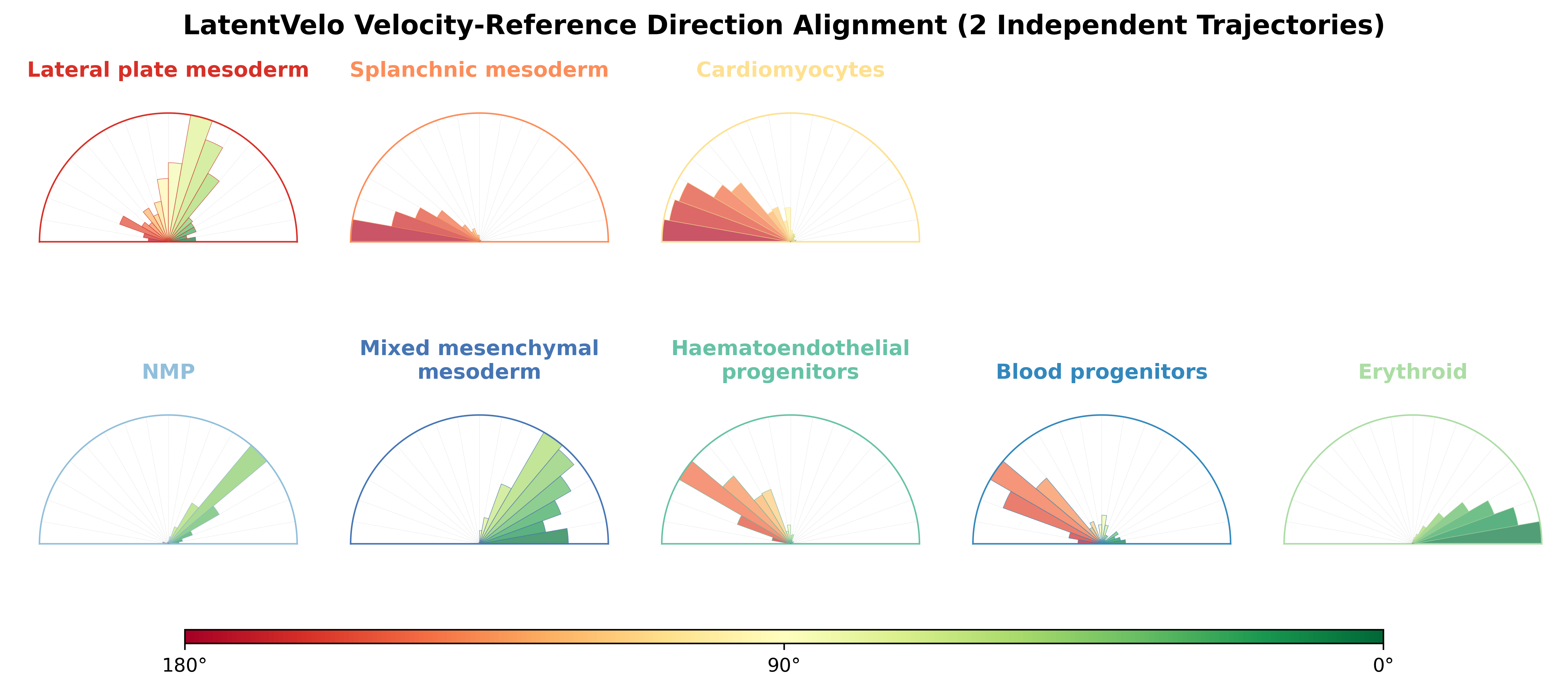 LatentVelo Velocity-Reference Direction Alignment (2 Independent Trajectories)

Lateral plate mesoderm

Splanchnic mesoderm

Cardiomyocytes

NMP

Mixed mesenchymal mesoderm

Haematoendothelial progenitors

Blood progenitors

Erythroid

180°

90°

0°